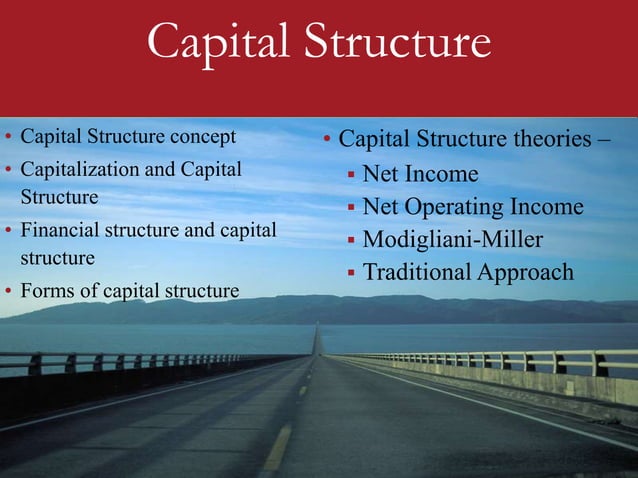 Capital Structure

• Capital Structure concept
• Capitalization and Capital Structure
• Financial structure and capital structure
• Forms of capital structure

• Capital Structure theories –
▪ Net Income
▪ Net Operating Income
▪ Modigliani-Miller
▪ Traditional Approach